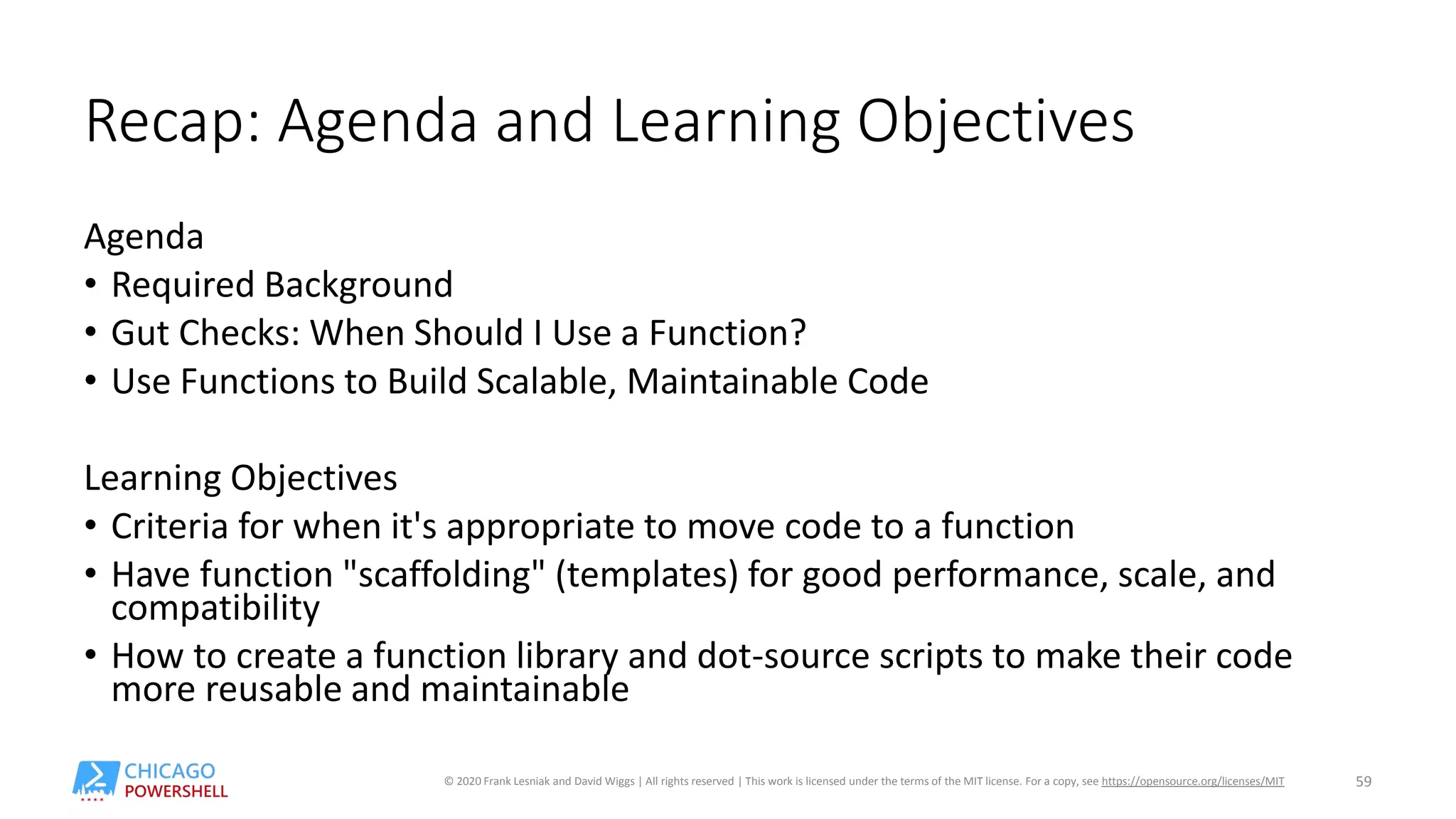 Recap: Agenda and Learning Objectives

Agenda
• Required Background
• Gut Checks: When Should I Use a Function?
• Use Functions to Build Scalable, Maintainable Code

Learning Objectives
• Criteria for when it's appropriate to move code to a function
• Have function "scaffolding" (templates) for good performance, scale, and compatibility
• How to create a function library and dot-source scripts to make their code more reusable and maintainable

CHICAGO POWERSHELL

© 2020 Frank Lesniak and David Wiggs | All rights reserved | This work is licensed under the terms of the MIT license. For a copy, see https://opensource.org/licenses/MIT

59